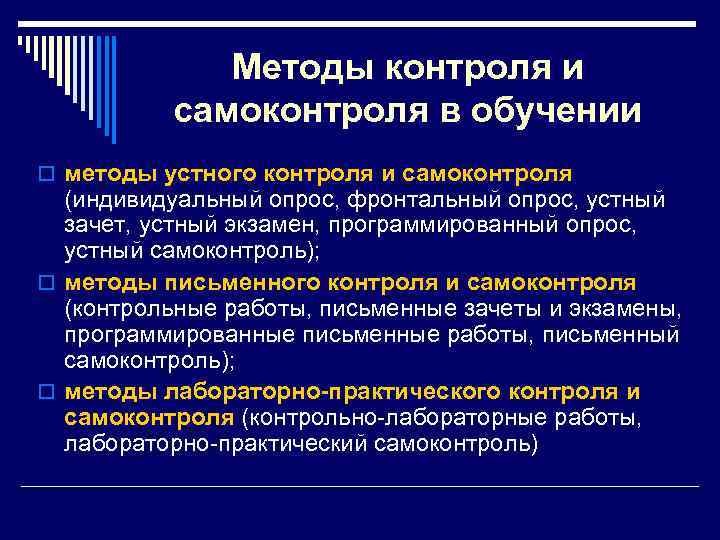 Методы контроля и самоконтроля в обучении

методы устного контроля и самоконтроля (индивидуальный опрос, фронтальный опрос, устный зачет, устный экзамен, программированный опрос, устный самоконтроль);

методы письменного контроля и самоконтроля (контрольные работы, письменные зачеты и экзамены, программированные письменные работы, письменный самоконтроль);

методы лабораторно-практического контроля и самоконтроля (контрольно-лабораторные работы, лабораторно-практический самоконтроль)